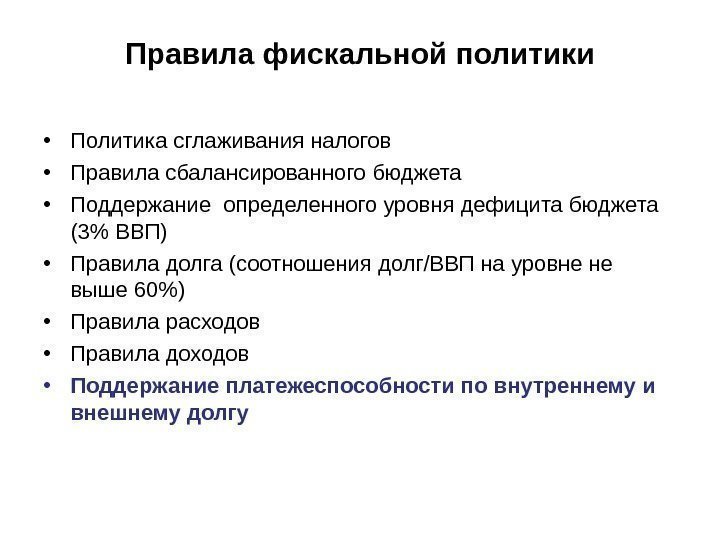 Правила фискальной политики

• Политика сглаживания налогов
• Правила сбалансированного бюджета
• Поддержание  определенного уровня дефицита бюджета (3% ВВП)
• Правила долга (соотношения долг/ВВП на уровне не выше 60%)
• Правила расходов
• Правила доходов
• Поддержание платежеспособности по внутреннему и внешнему долгу